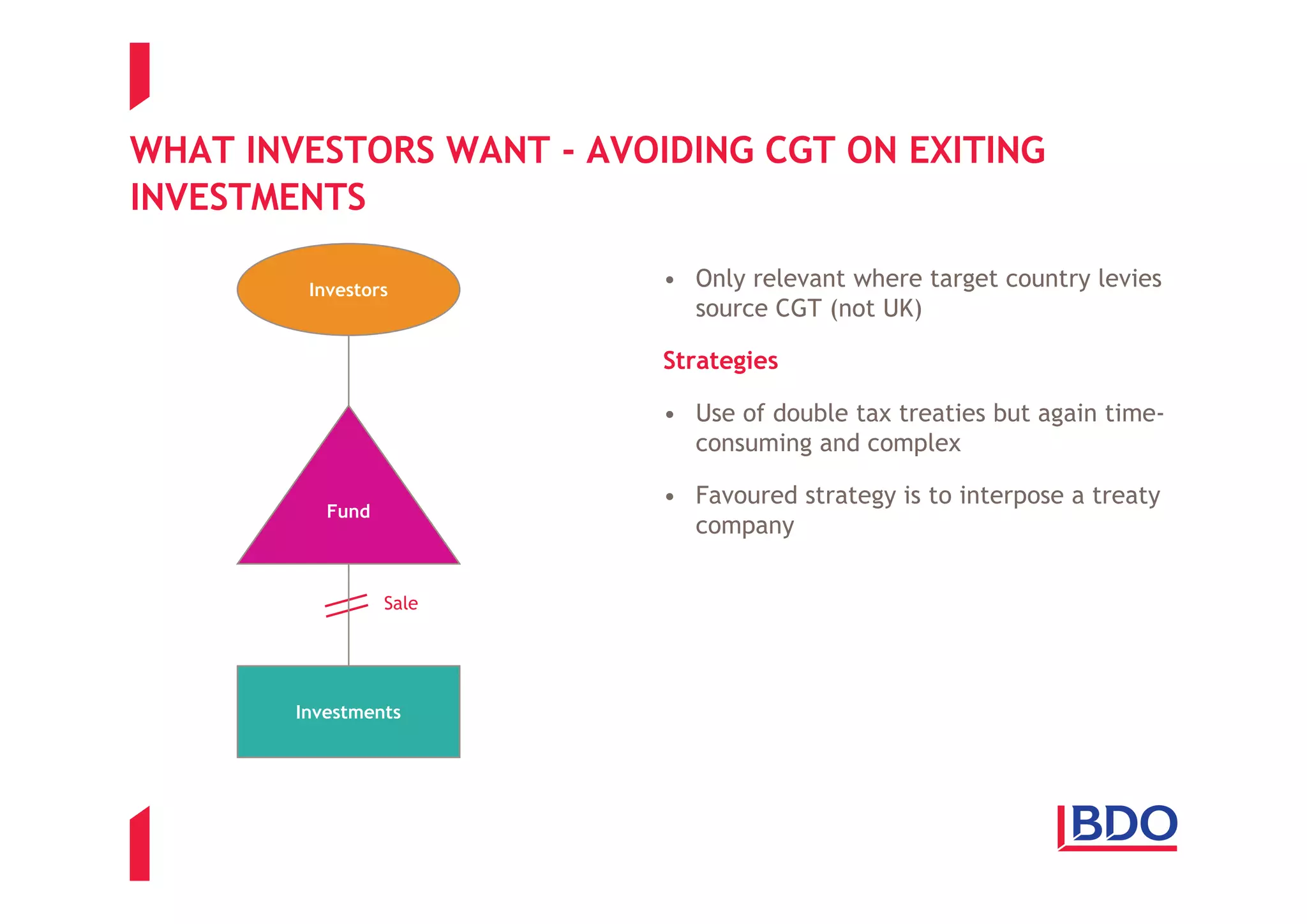 WHAT INVESTORS WANT - AVOIDING CGT ON EXITING INVESTMENTS

Investors

Fund

Sale

Investments

• Only relevant where target country levies source CGT (not UK)

Strategies

• Use of double tax treaties but again time-consuming and complex

• Favoured strategy is to interpose a treaty company

BDO